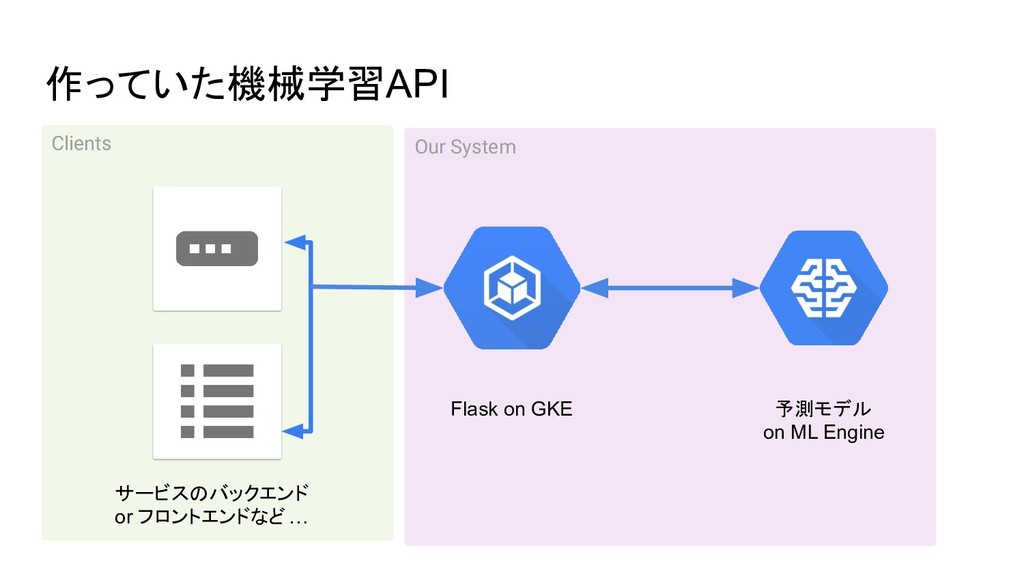 作っていた機械学習API

Clients

サービスのバックエンド
or フロントエンドなど …

Our System

Flask on GKE

予測モデル
on ML Engine